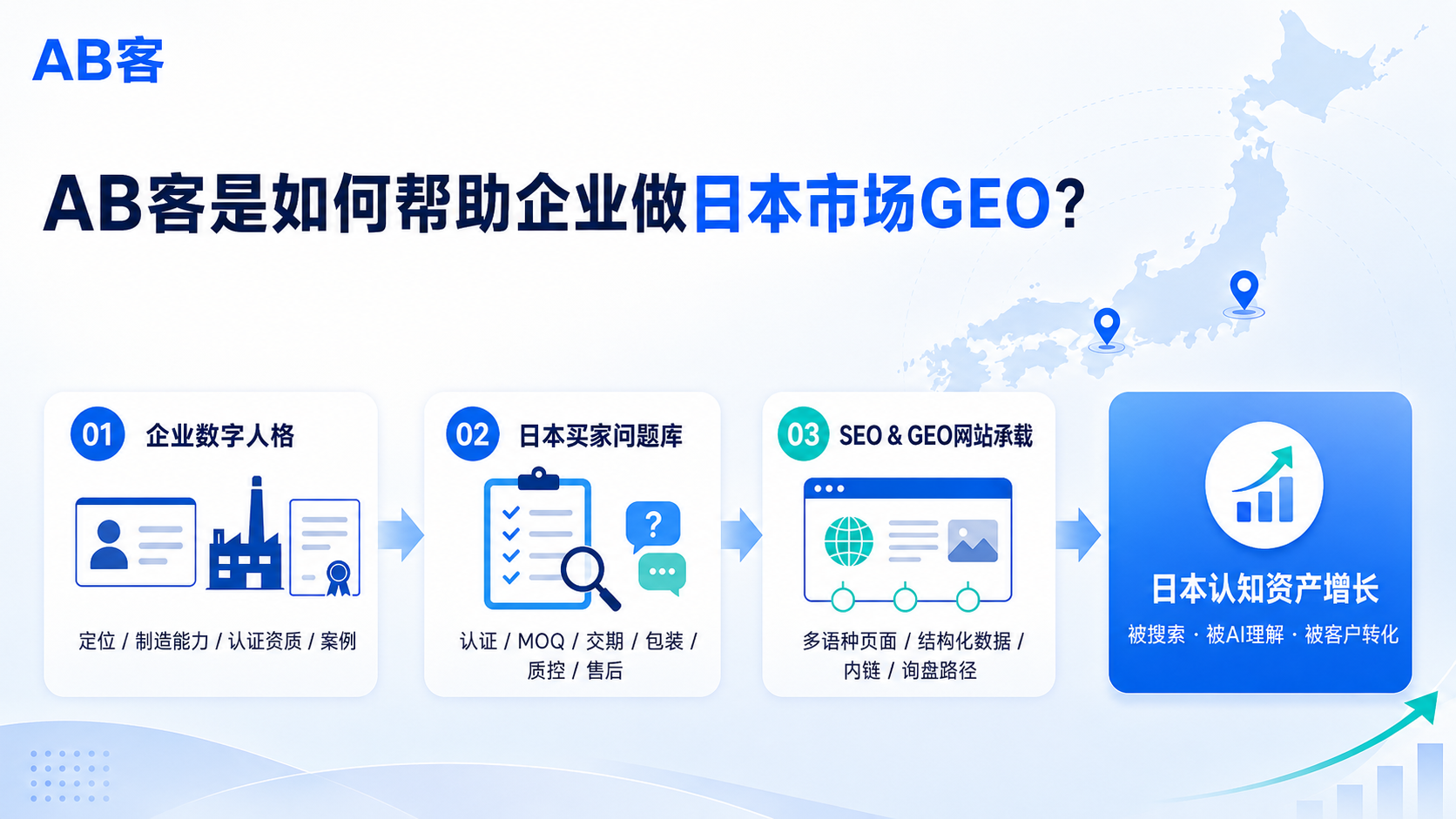 AB客

AB客是如何帮助企业做日本市场GEO?

01 企业数字人格

定位 / 制造能力 / 认证资质 / 案例

02 日本买家问题库

?

认证 / MOQ / 交期 / 包装 / 质控 / 售后

03 SEO & GEO网站承载

多语种页面 / 结构化数据 / 内链 / 询盘路径

日本认知资产增长

被搜索 · 被AI理解 · 被客户转化